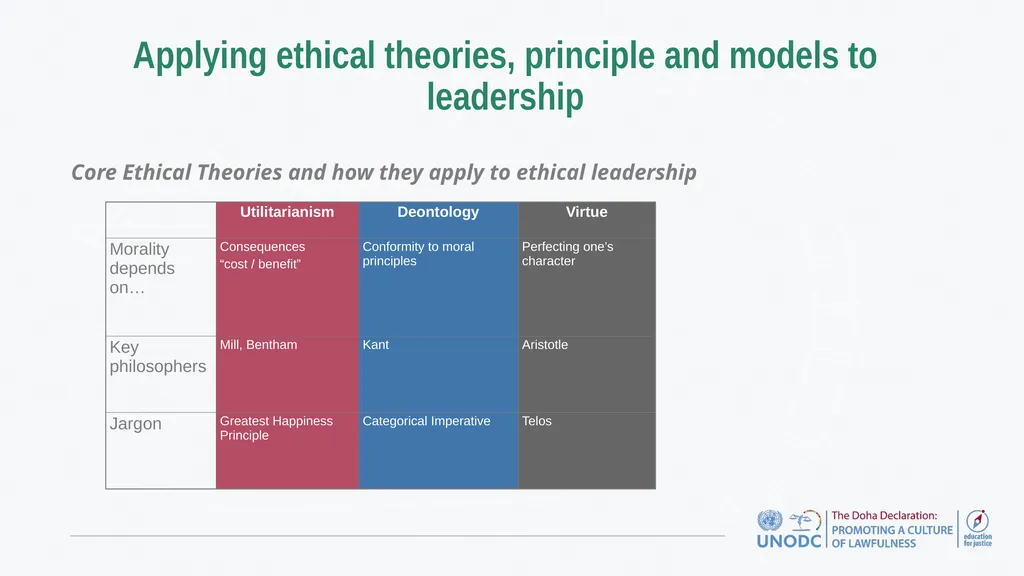 Applying ethical theories, principle and models to leadership

Core Ethical Theories and how they apply to ethical leadership

| | Utilitarianism | Deontology | Virtue |
|---|---|---|---|
| Morality depends on… | Consequences "cost / benefit" | Conformity to moral principles | Perfecting one's character |
| Key philosophers | Mill, Bentham | Kant | Aristotle |
| Jargon | Greatest Happiness Principle | Categorical Imperative | Telos |

UNODC

The Doha Declaration: PROMOTING A CULTURE OF LAWFULNESS

education for justice